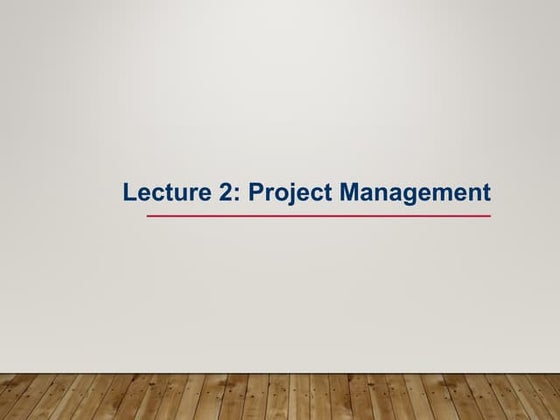 Lecture 2: Project Management